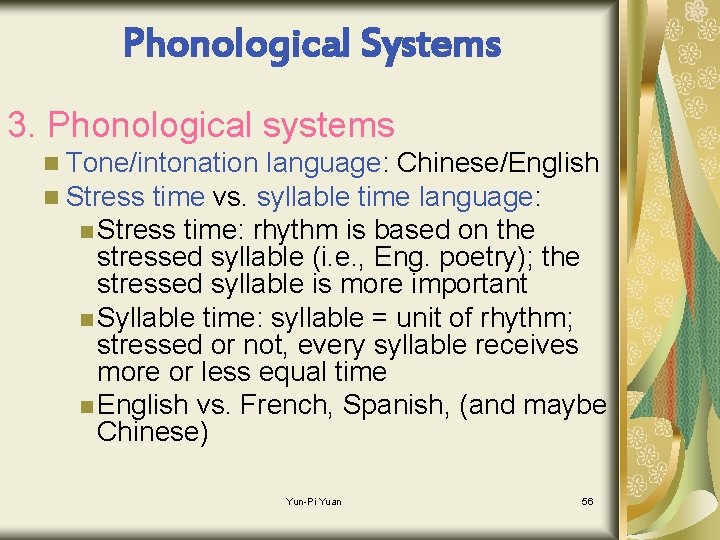 Phonological Systems

3. Phonological systems

Tone/intonation language: Chinese/English

Stress time vs. syllable time language:

Stress time: rhythm is based on the stressed syllable (i.e., Eng. poetry); the stressed syllable is more important

Syllable time: syllable = unit of rhythm; stressed or not, every syllable receives more or less equal time

English vs. French, Spanish, (and maybe Chinese)

Yun-Pi Yuan

56